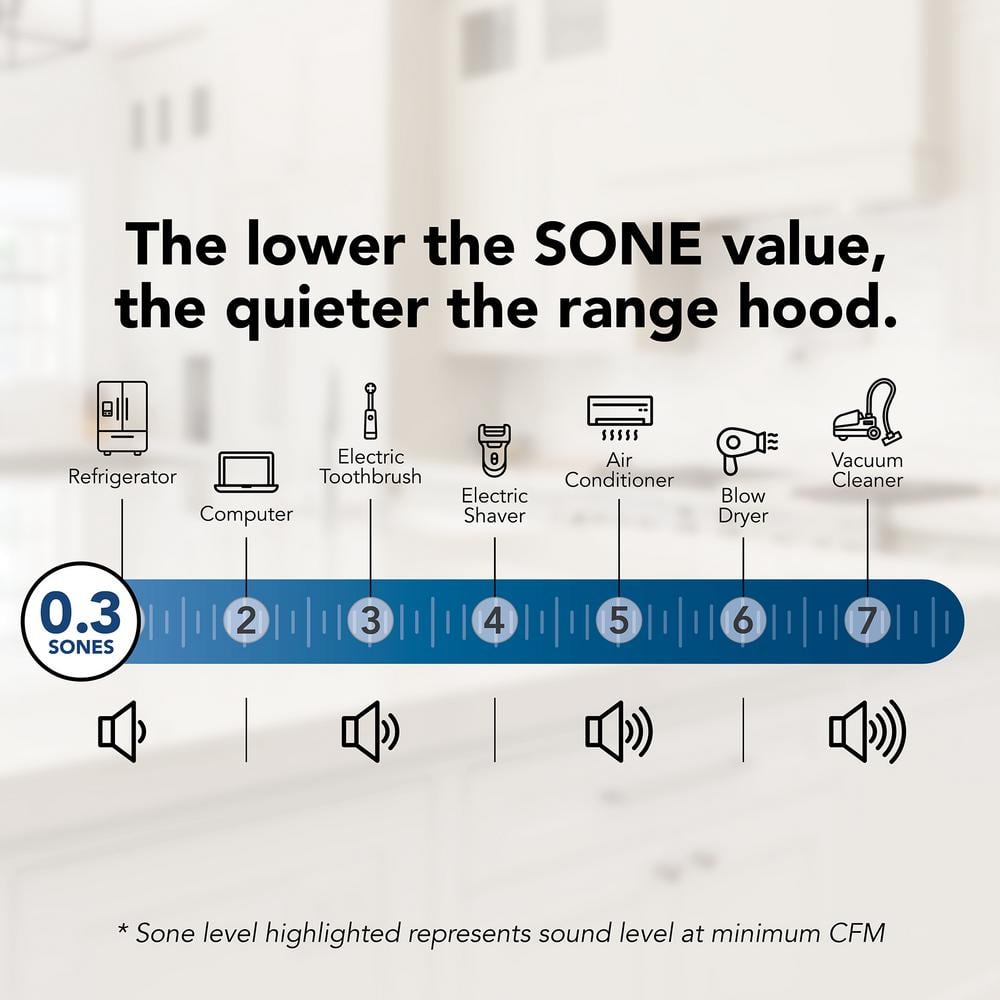 The lower the SONE value, the quieter the range hood.

Refrigerator

Computer

Electric Toothbrush

Electric Shaver

Air Conditioner

Blow Dryer

Vacuum Cleaner

0.3 SONES

2

3

4

5

6

7

* Sone level highlighted represents sound level at minimum CFM